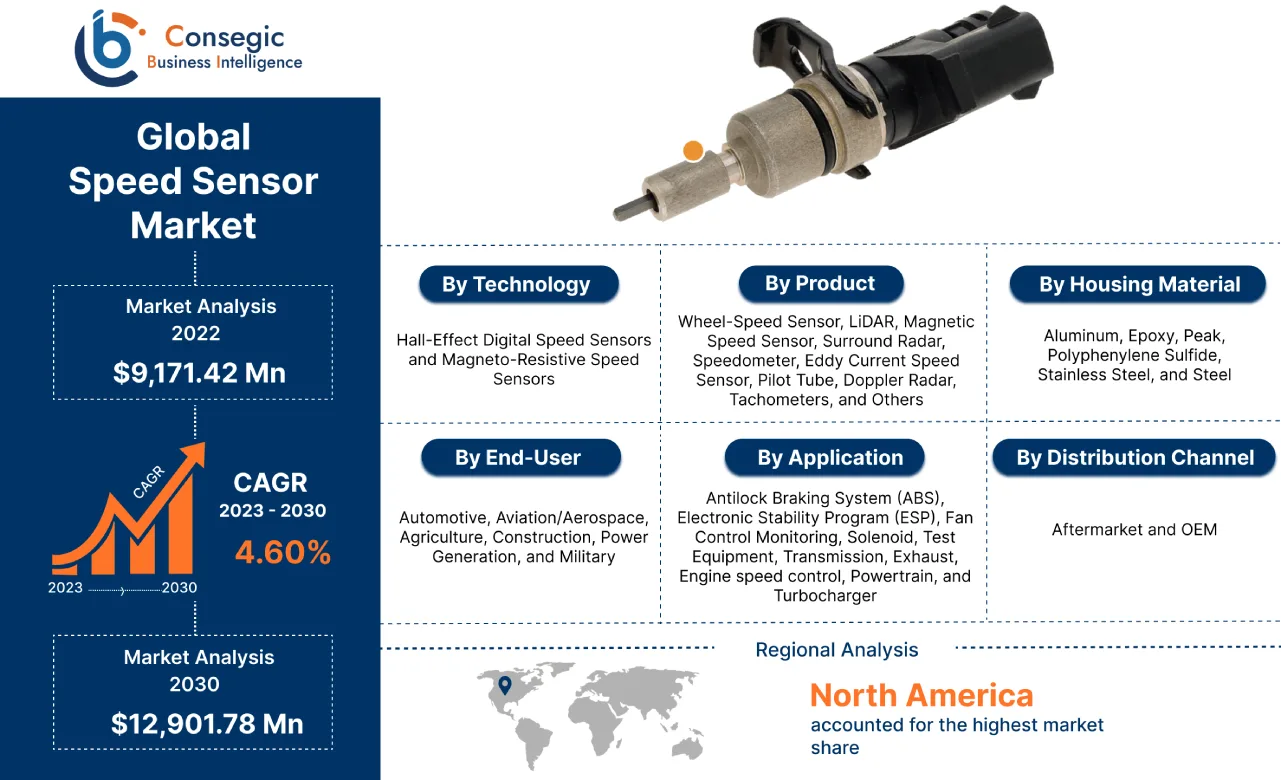 Consegic
Business Intelligence

Global Speed Sensor Market

Market Analysis 2022
$9,171.42 Mn

CAGR
CAGR
2023 - 2030
4.60%

2023 2030

Market Analysis 2030
$12,901.78 Mn

By Technology
Hall-Effect Digital Speed Sensors and Magneto-Resistive Speed Sensors

By Product
Wheel-Speed Sensor, LiDAR, Magnetic Speed Sensor, Surround Radar, Speedometer, Eddy Current Speed Sensor, Pilot Tube, Doppler Radar, Tachometers, and Others

By Housing Material
Aluminum, Epoxy, Peak, Polyphenylene Sulfide, Stainless Steel, and Steel

By End-User
Automotive, Aviation/Aerospace, Agriculture, Construction, Power Generation, and Military

By Application
Antilock Braking System (ABS), Electronic Stability Program (ESP), Fan Control Monitoring, Solenoid, Test Equipment, Transmission, Exhaust, Engine speed control, Powertrain, and Turbocharger

By Distribution Channel
Aftermarket and OEM

Regional Analysis
North America
accounted for the highest market share